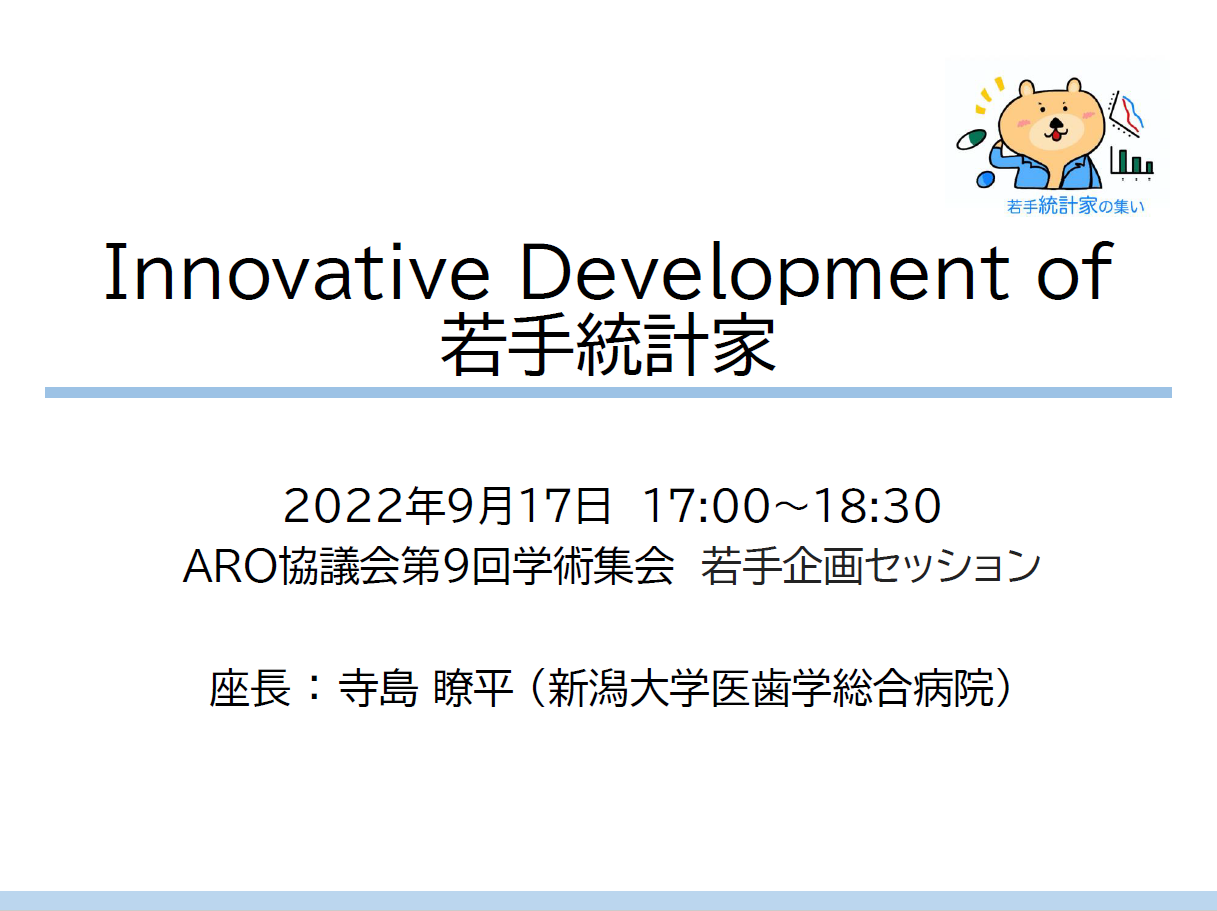 若手統計家の集い

Innovative Development of 若手統計家

2022年9月17日 17:00～18:30
ARO協議会第9回学術集会 若手企画セッション

座長：寺島 瞭平（新潟大学医歯学総合病院）